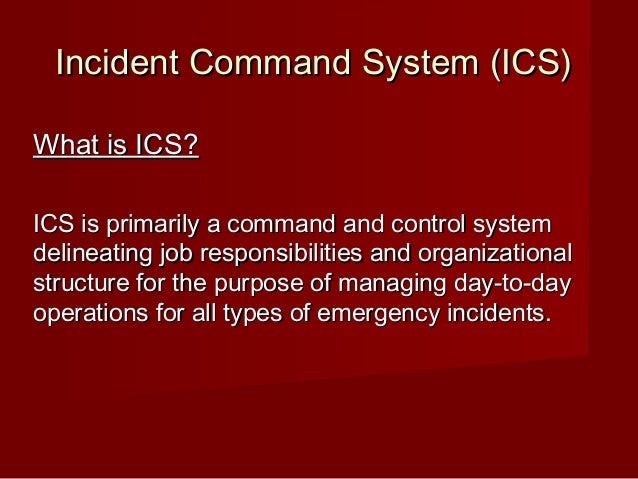 Incident Command System (ICS)

What is ICS?

ICS is primarily a command and control system delineating job responsibilities and organizational structure for the purpose of managing day-to-day operations for all types of emergency incidents.